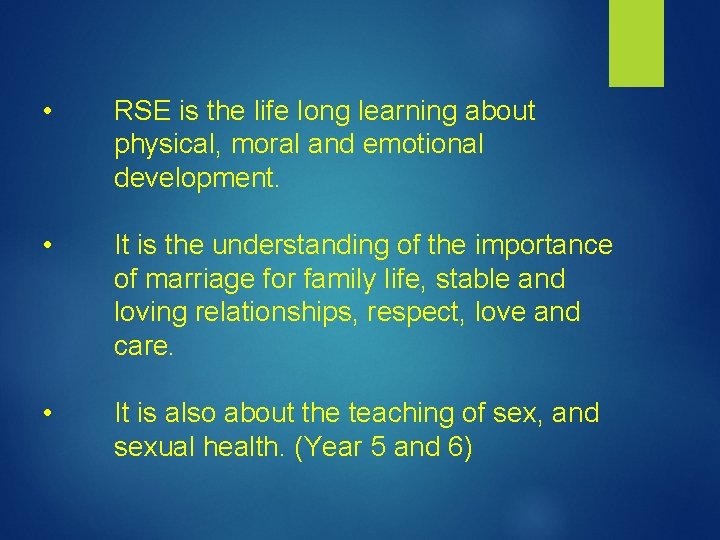 • RSE is the life long learning about physical, moral and emotional development.

• It is the understanding of the importance of marriage for family life, stable and loving relationships, respect, love and care.

• It is also about the teaching of sex, and sexual health. (Year 5 and 6)